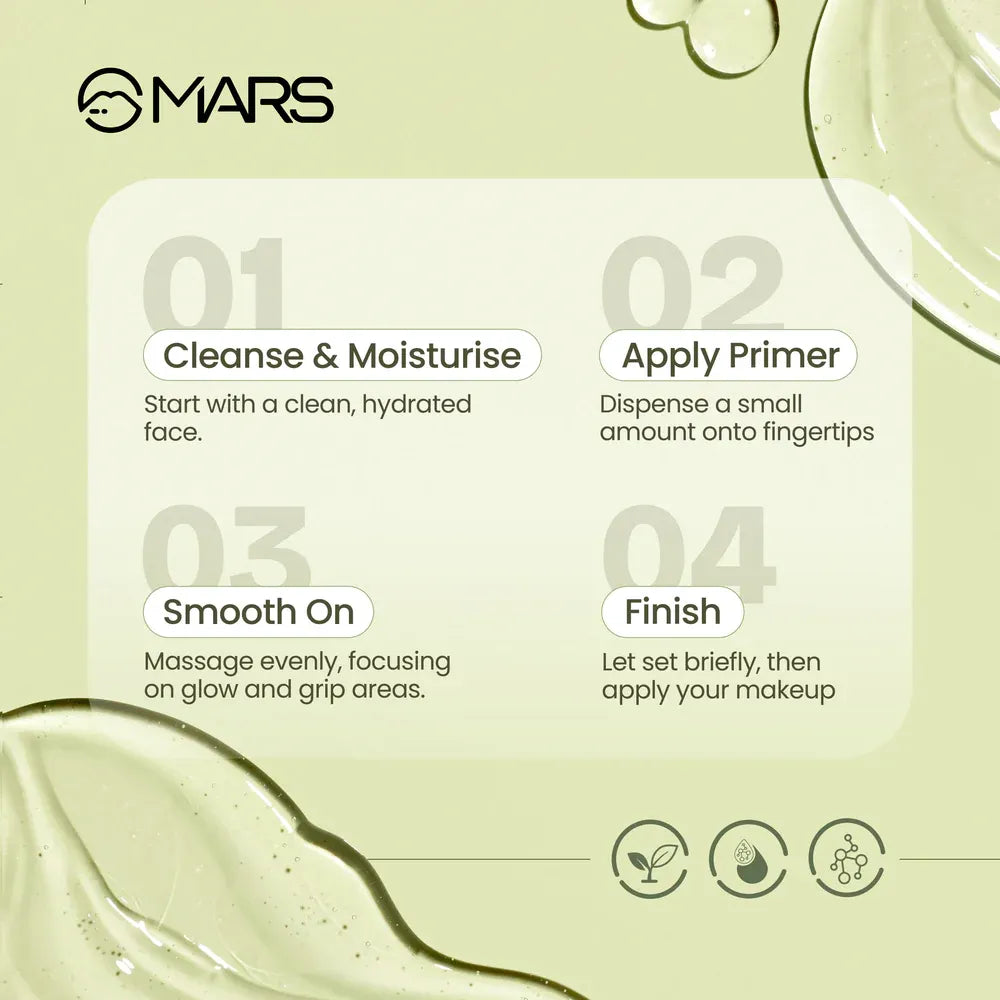 MARS

01
Cleanse & Moisturise
Start with a clean, hydrated face.

02
Apply Primer
Dispense a small amount onto fingertips

03
Smooth On
Massage evenly, focusing on glow and grip areas.

04
Finish
Let set briefly, then apply your makeup